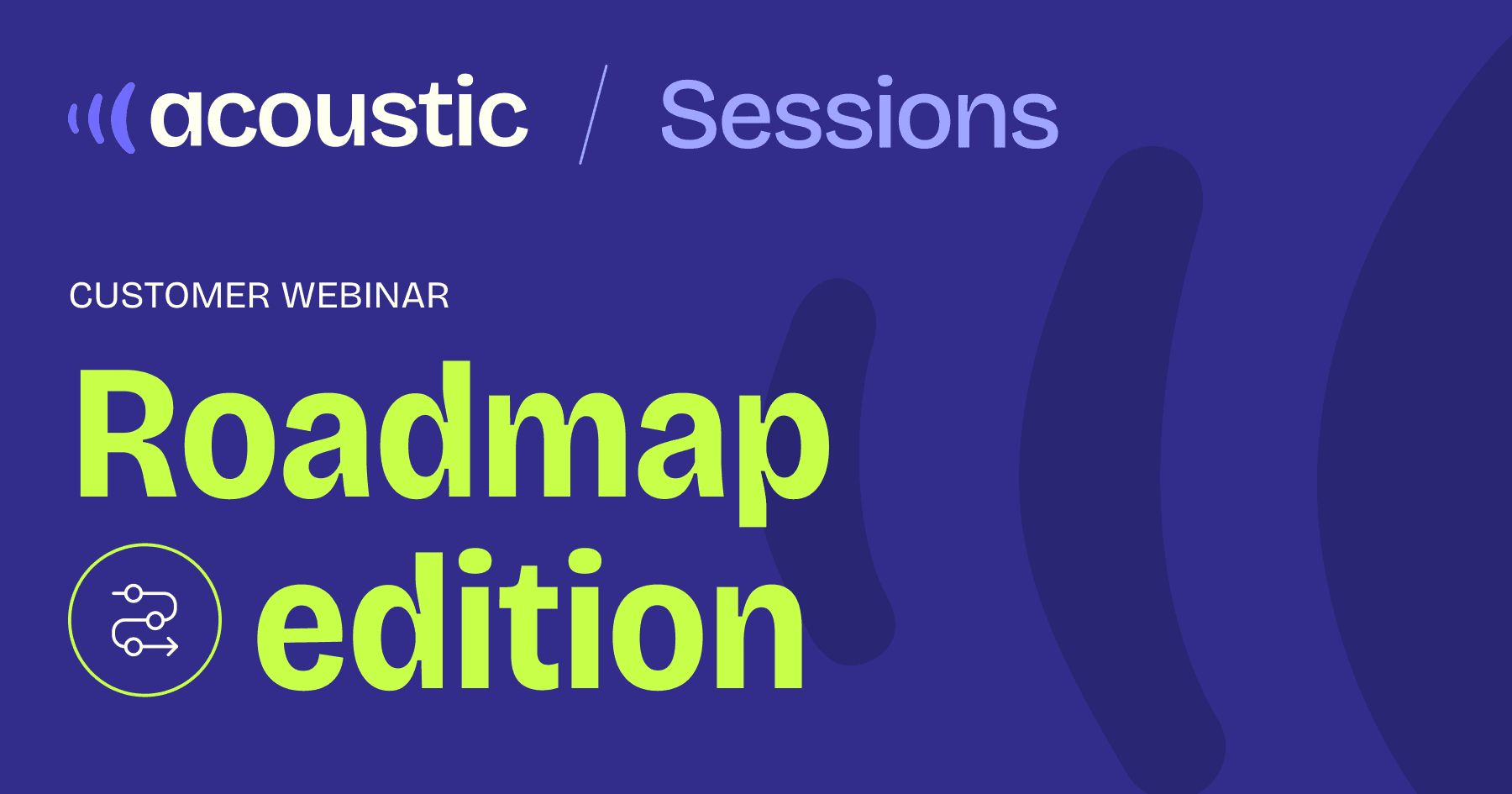 acoustic / Sessions

CUSTOMER WEBINAR

Roadmap edition